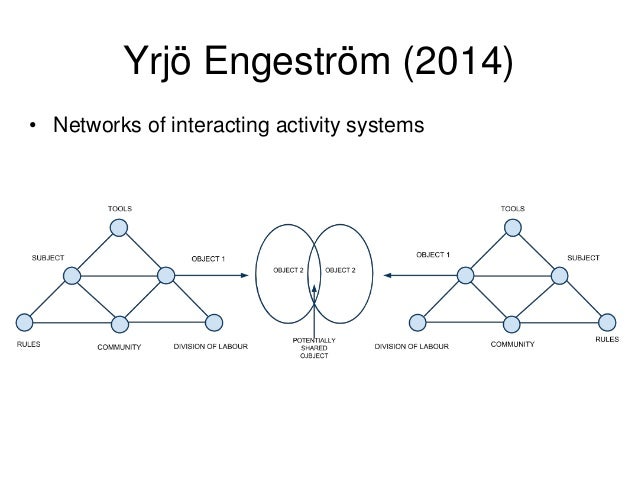 Yrjö Engeström (2014)

• Networks of interacting activity systems

TOOLS

SUBJECT

OBJECT 1

RULES

COMMUNITY

DIVISION OF LABOUR

OBJECT 2

OBJECT 2

POTENTIALLY SHARED OBJECT

TOOLS

OBJECT 1

SUBJECT

DIVISION OF LABOUR

COMMUNITY

RULES